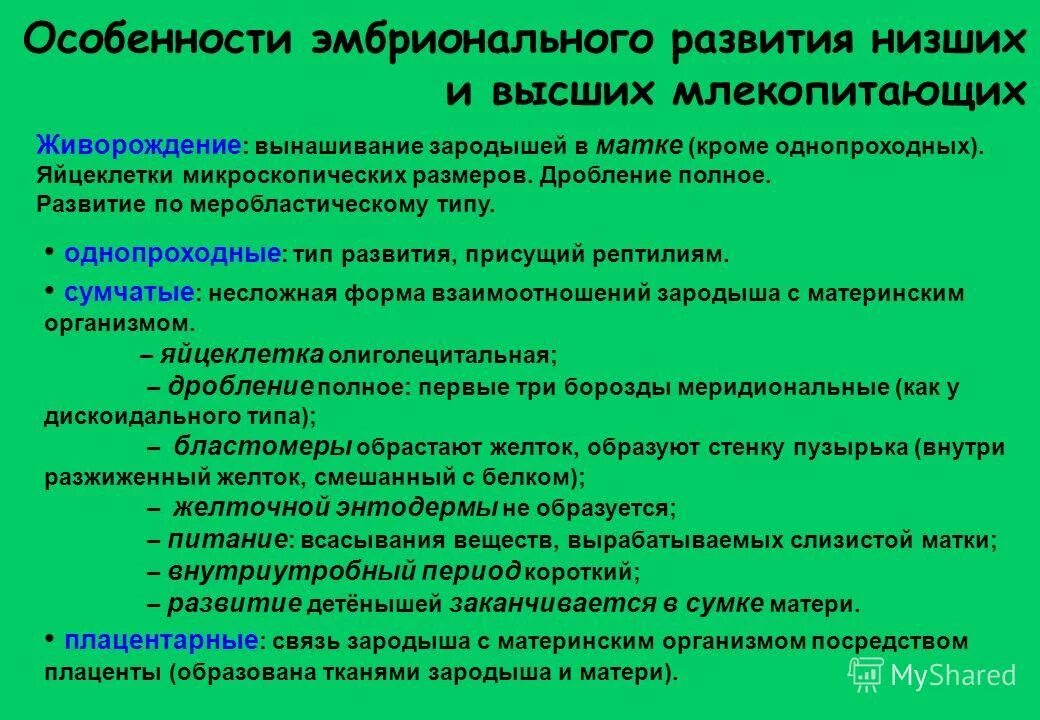 Особенности эмбрионального развития низших и высших млекопитающих

Живорождение: вынашивание зародышей в матке (кроме однопроходных). Яйцеклетки микроскопических размеров. Дробление полное. Развитие по меробластическому типу.

• однопроходные: тип развития, присущий рептилиям.

• сумчатые: несложная форма взаимоотношений зародыша с материнским организмом.

– яйцеклетка олиголецитальная;

– дробление полное: первые три борозды меридиональные (как у дискоидального типа);

– бластомеры обрастают желток, образуют стенку пузырька (внутри разжиженный желток, смешанный с белком);

– желточной энтодермы не образуется;

– питание: всасывания веществ, вырабатываемых слизистой матки;

– внутриутробный период короткий;

– развитие детёнышей заканчивается в сумке матери.

• плацентарные: связь зародыша с материнским организмом посредством плаценты (образована тканями зародыша и матери).

MyShared